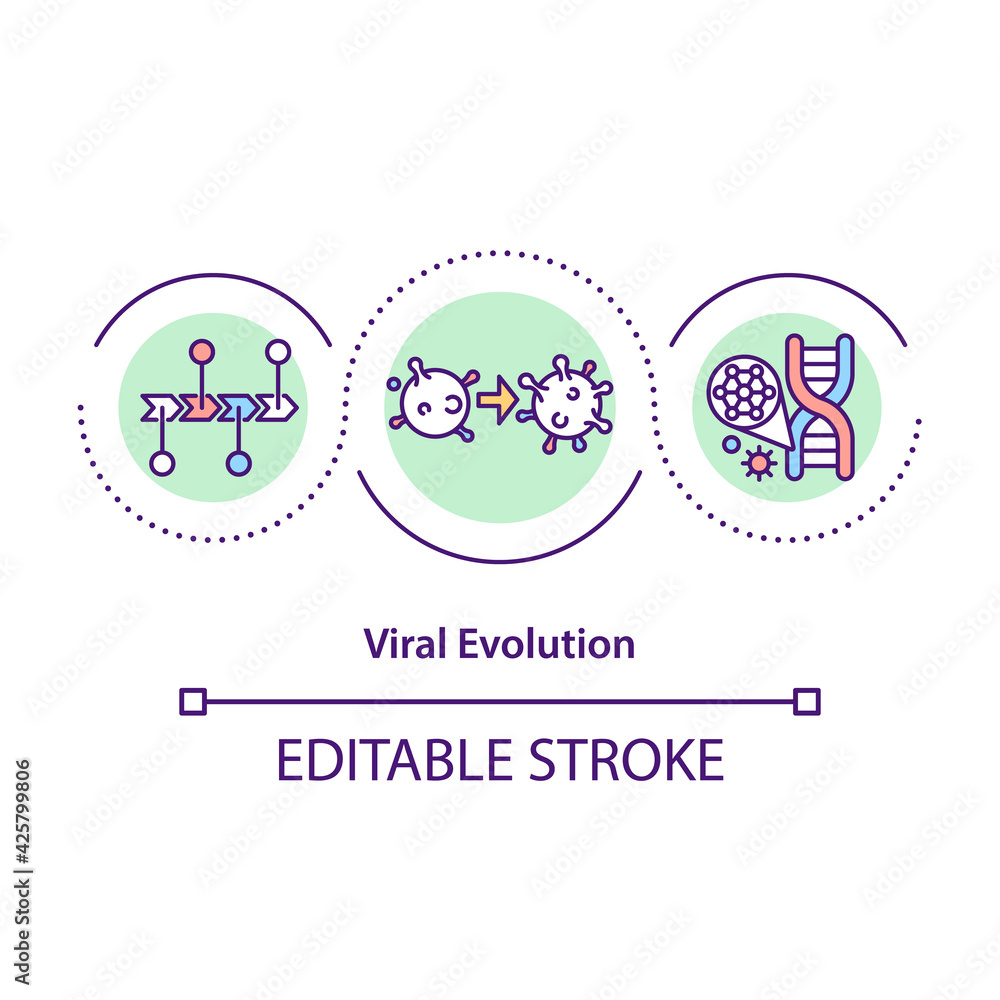 Viral Evolution

EDITABLE STROKE

Adobe Stock | #425799806